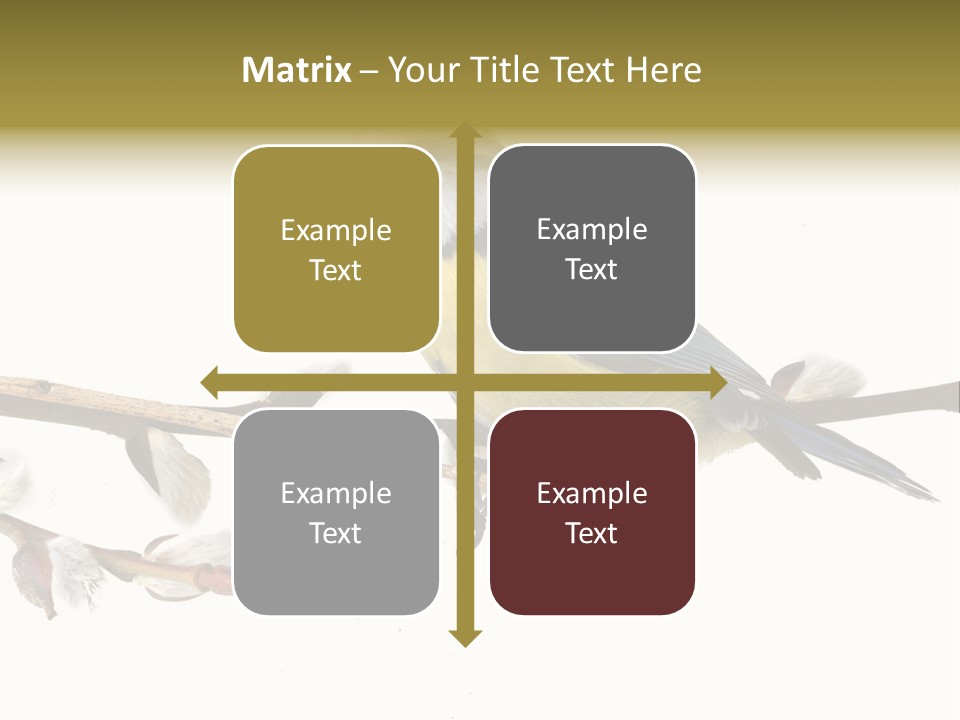 Matrix – Your Title Text Here

Example Text

Example Text

Example Text

Example Text